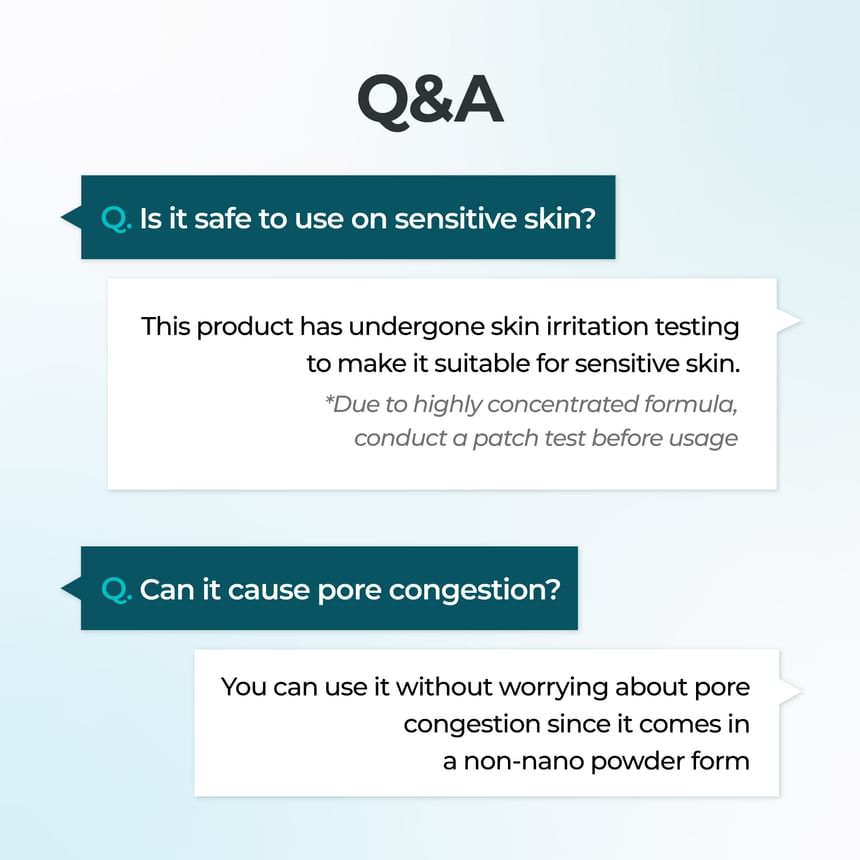 Q&A

Q. Is it safe to use on sensitive skin?

This product has undergone skin irritation testing to make it suitable for sensitive skin.
*Due to highly concentrated formula, conduct a patch test before usage

Q. Can it cause pore congestion?

You can use it without worrying about pore congestion since it comes in a non-nano powder form